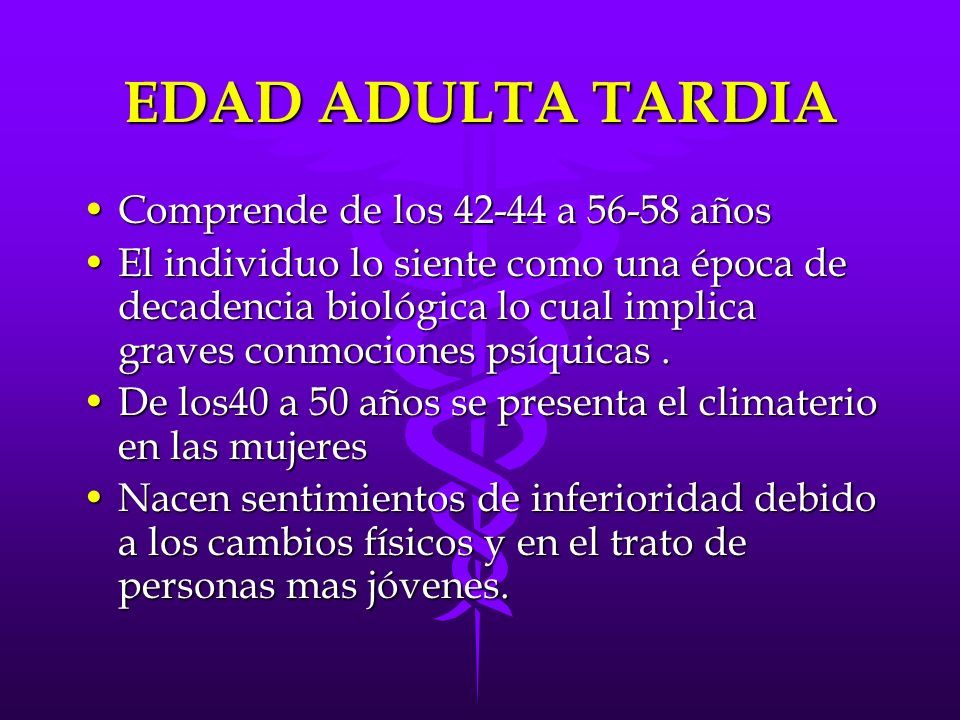 EDAD ADULTA TARDIA

• Comprende de los 42-44 a 56-58 años

• El individuo lo siente como una época de decadencia biológica lo cual implica graves conmociones psíquicas .

• De los40 a 50 años se presenta el climaterio en las mujeres

• Nacen sentimientos de inferioridad debido a los cambios físicos y en el trato de personas mas jóvenes.